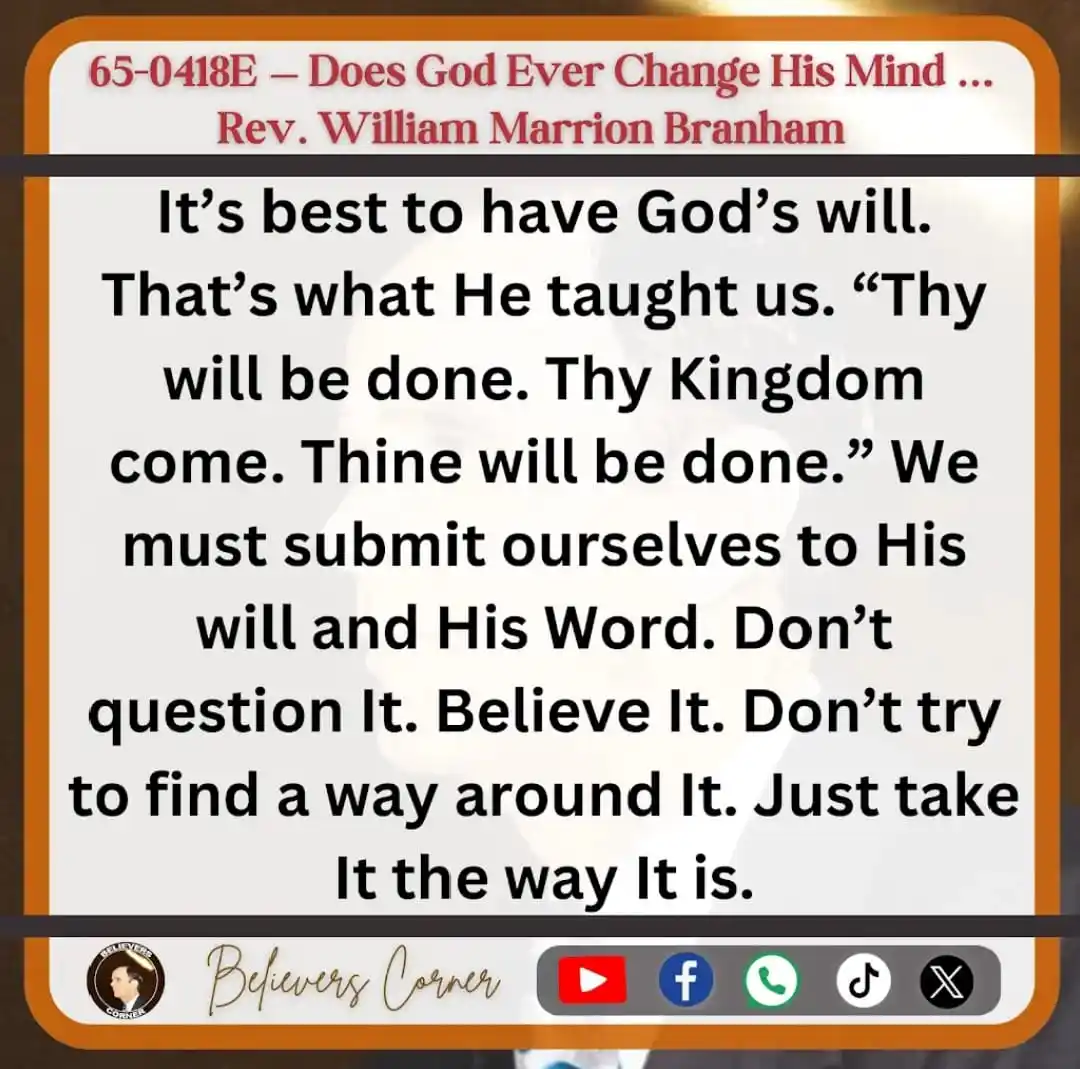 65-0418E – Does God Ever Change His Mind ...
Rev. William Marrion Branham

It's best to have God's will. That's what He taught us. "Thy will be done. Thy Kingdom come. Thine will be done." We must submit ourselves to His will and His Word. Don't question It. Believe It. Don't try to find a way around It. Just take It the way It is.

BELIEVERS CORNER

Believers Corner